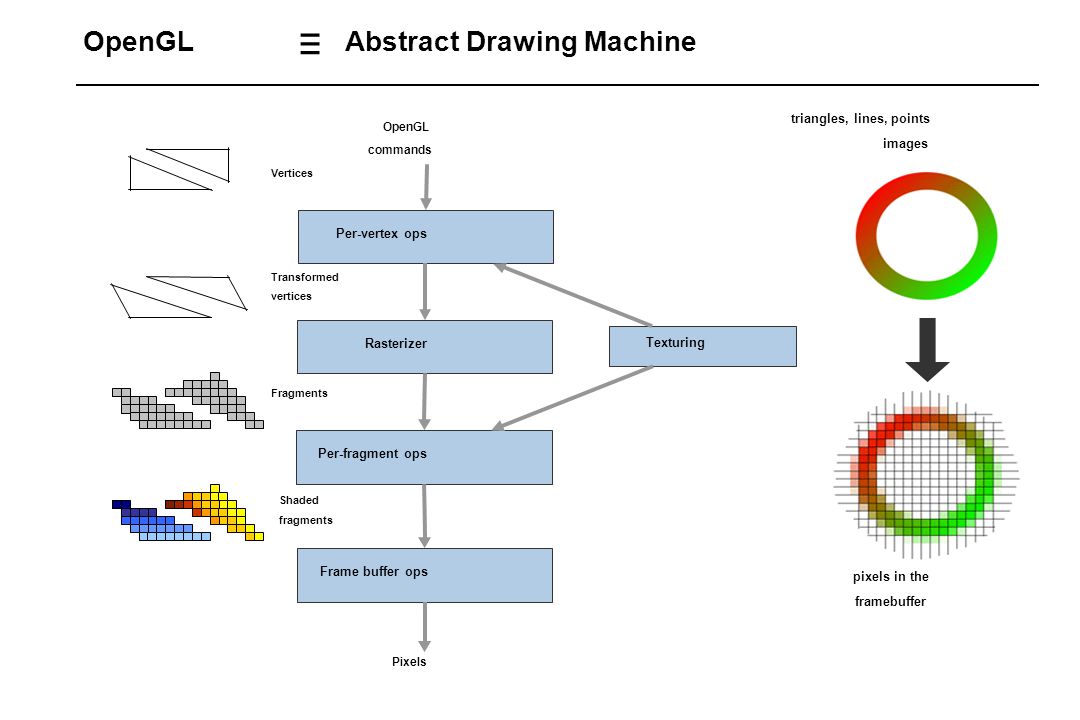 OpenGL $\equiv$ Abstract Drawing Machine

OpenGL commands

Vertices

Per-vertex ops

Transformed vertices

Rasterizer

Texturing

Fragments

Per-fragment ops

Shaded fragments

Frame buffer ops

Pixels

triangles, lines, points

images

pixels in the framebuffer